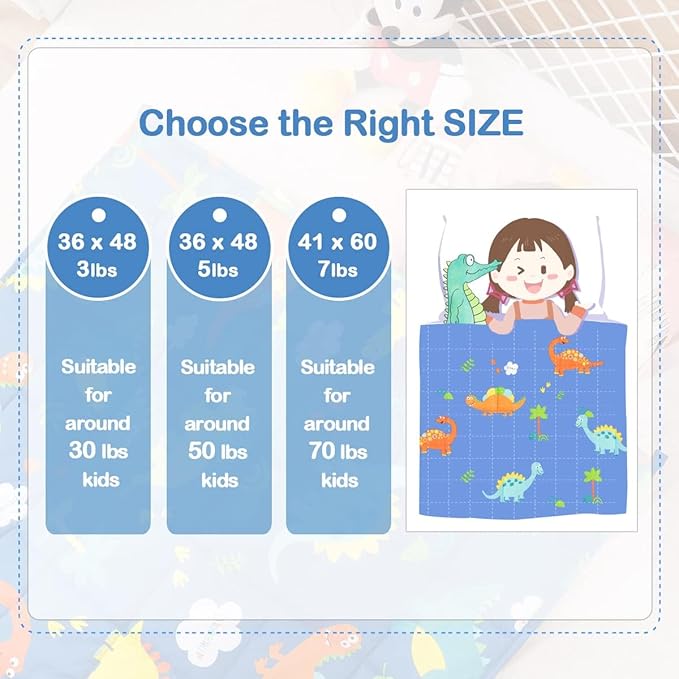 Choose the Right SIZE

36 x 48
3lbs

Suitable for around 30 lbs kids

36 x 48
5lbs

Suitable for around 50 lbs kids

41 x 60
7lbs

Suitable for around 70 lbs kids